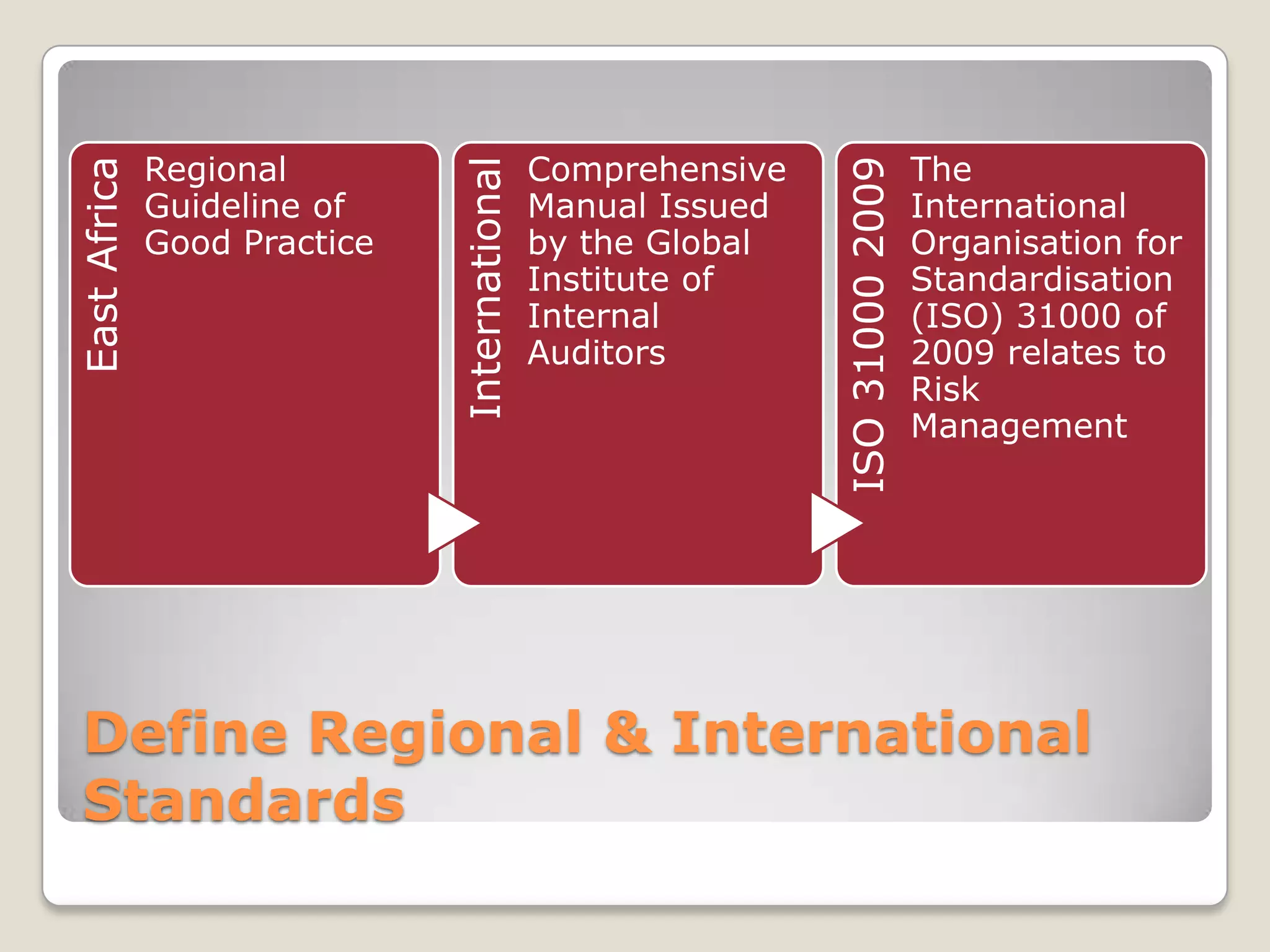 East Africa

Regional Guideline of Good Practice

International

Comprehensive Manual Issued by the Global Institute of Internal Auditors

ISO 31000 2009

The International Organisation for Standardisation (ISO) 31000 of 2009 relates to Risk Management

Define Regional & International Standards